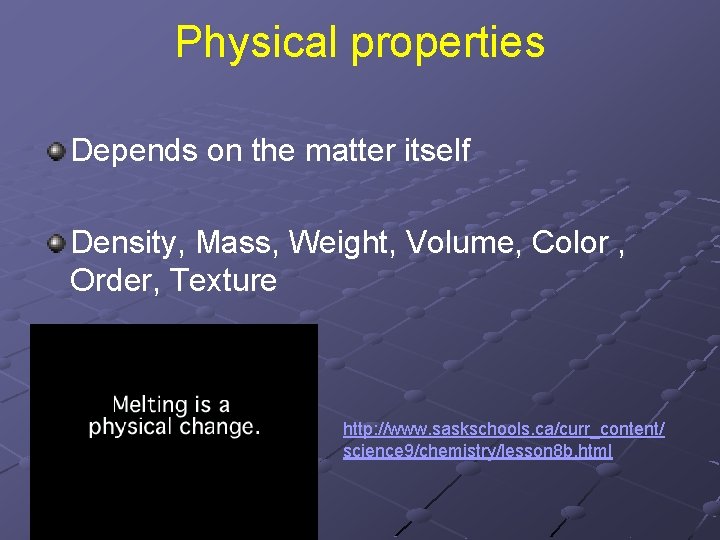 Physical properties

Depends on the matter itself

Density, Mass, Weight, Volume, Color , Order, Texture

Melting is a physical change.

http://www.saskschools.ca/curr_content/science9/chemistry/lesson8b.html